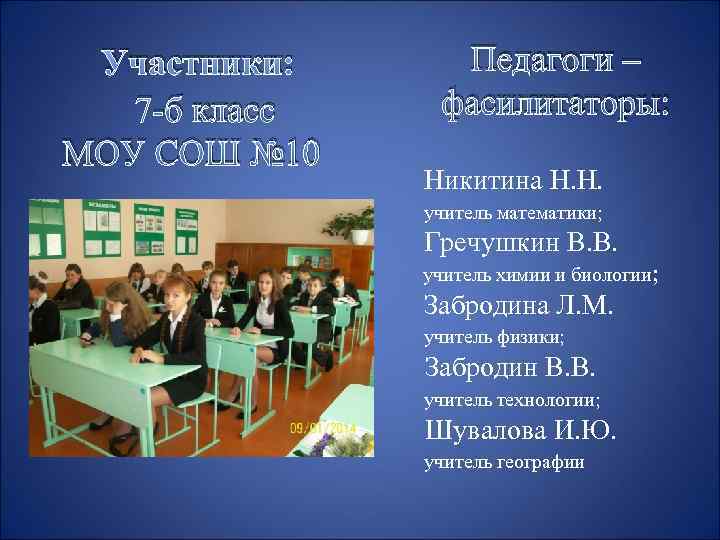 Участники:
7-б класс
МОУ СОШ №10

09/01/2014

Педагоги – фасилитаторы:

Никитина Н.Н.
учитель математики;
Гречушкин В.В.
учитель химии и биологии;
Забродина Л.М.
учитель физики;
Забродин В.В.
учитель технологии;
Шувалова И.Ю.
учитель географии